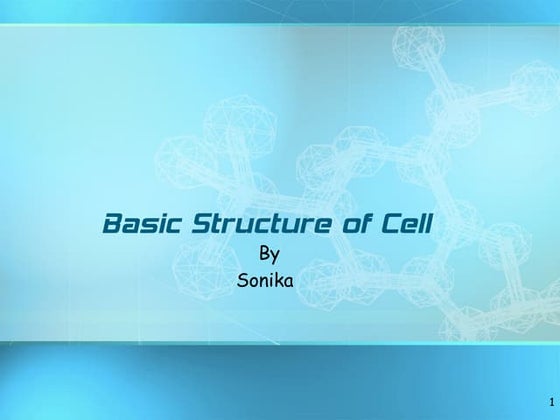 Basic Structure of Cell

By
Sonika

1